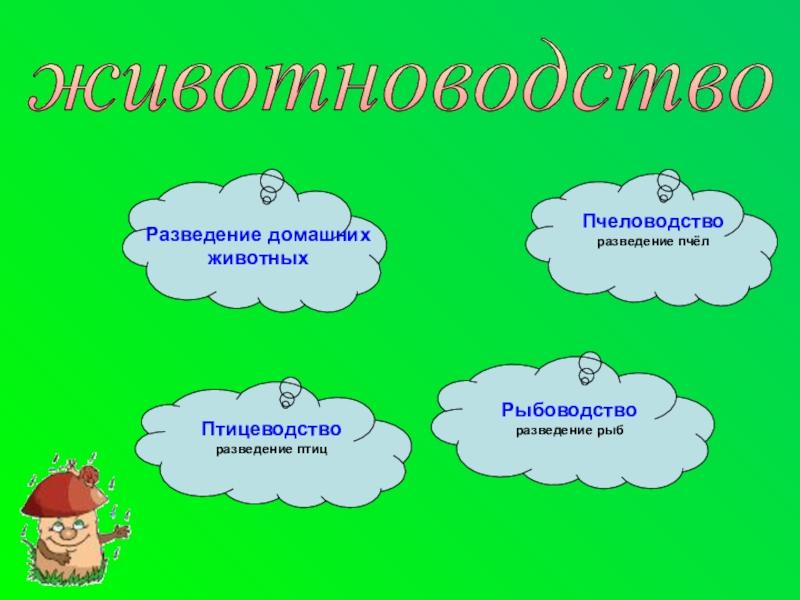 животноводство

Разведение домашних животных

Пчеловодство
разведение пчёл

Птицеводство
разведение птиц

Рыбоводство
разведение рыб